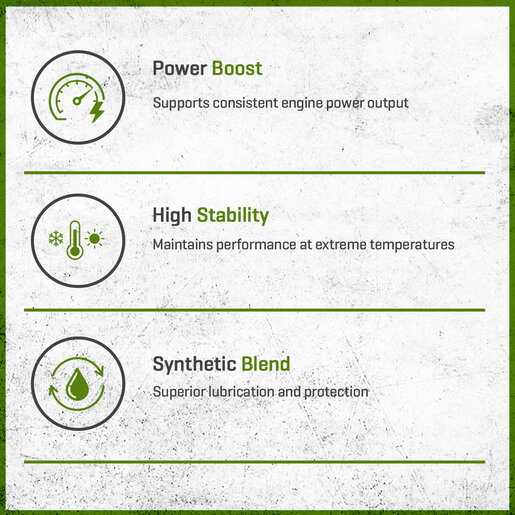 Power Boost

Supports consistent engine power output

High Stability

Maintains performance at extreme temperatures

Synthetic Blend

Superior lubrication and protection